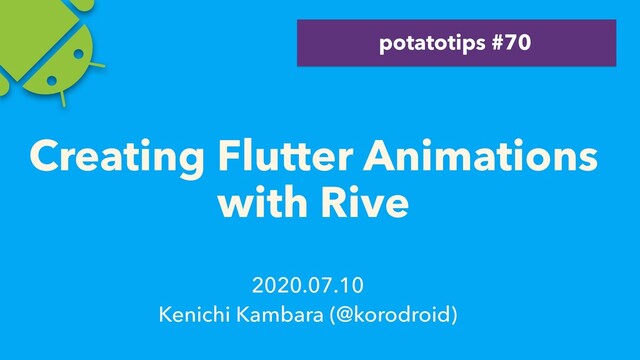 potatotips #70

Creating Flutter Animations with Rive

2020.07.10
Kenichi Kambara (@korodroid)